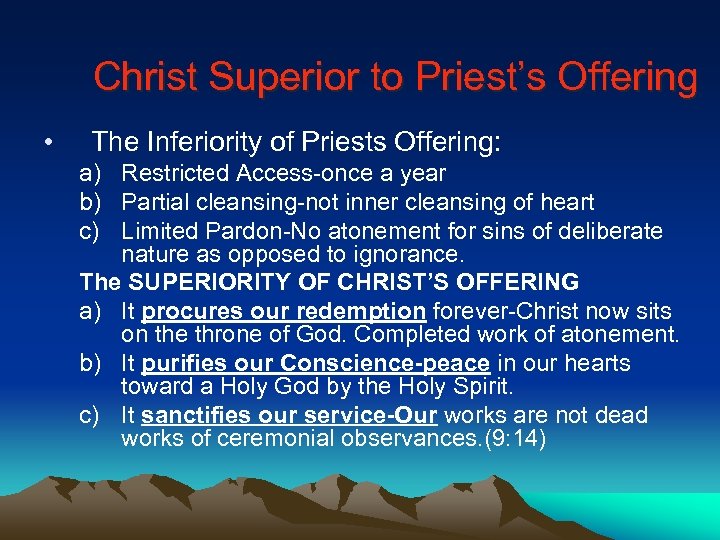 Christ Superior to Priest's Offering

• The Inferiority of Priests Offering:

a) Restricted Access-once a year
b) Partial cleansing-not inner cleansing of heart
c) Limited Pardon-No atonement for sins of deliberate nature as opposed to ignorance.

The SUPERIORITY OF CHRIST'S OFFERING

a) It procures our redemption forever-Christ now sits on the throne of God. Completed work of atonement.
b) It purifies our Conscience-peace in our hearts toward a Holy God by the Holy Spirit.
c) It sanctifies our service-Our works are not dead works of ceremonial observances.(9:14)